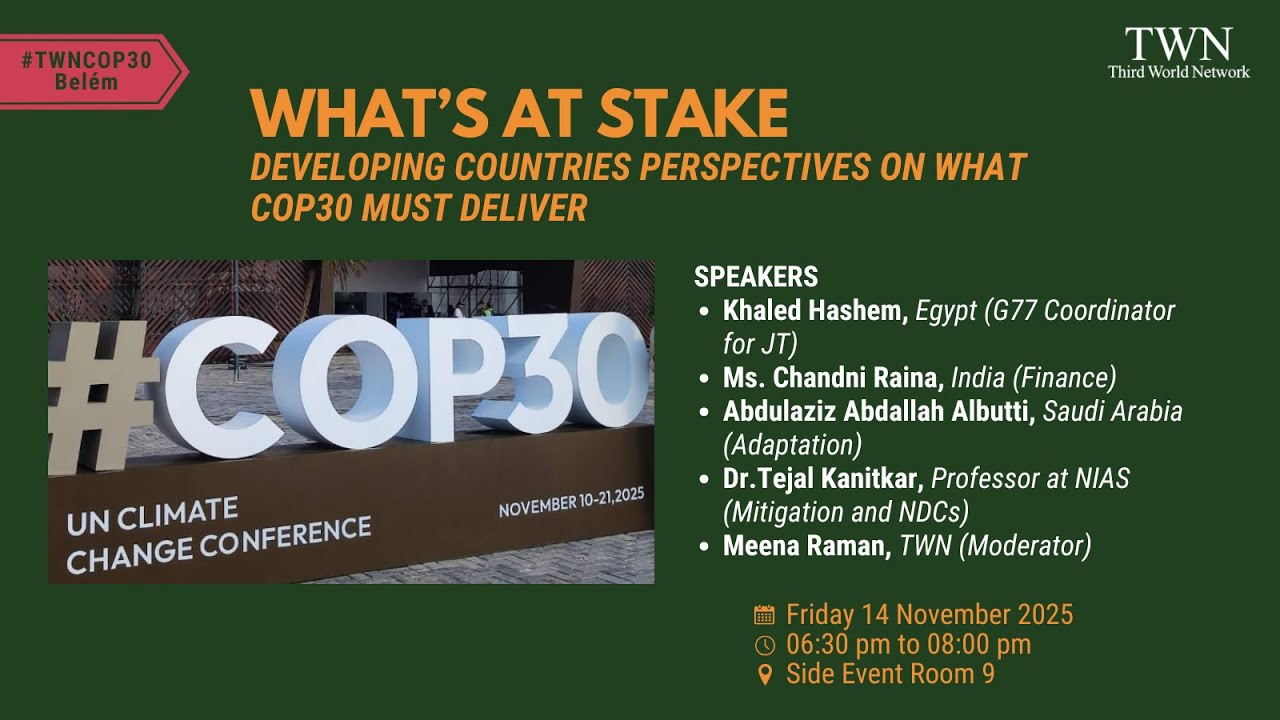 #TWNCOP30
Belém

TWN
Third World Network

WHAT'S AT STAKE
DEVELOPING COUNTRIES PERSPECTIVES ON WHAT COP30 MUST DELIVER

#COP30
UN CLIMATE CHANGE CONFERENCE
NOVEMBER 10-21,2025

SPEAKERS
• Khaled Hashem, Egypt (G77 Coordinator for JT)
• Ms. Chandni Raina, India (Finance)
• Abdulaziz Abdallah Albutti, Saudi Arabia (Adaptation)
• Dr.Tejal Kanitkar, Professor at NIAS (Mitigation and NDCs)
• Meena Raman, TWN (Moderator)

Friday 14 November 2025
06:30 pm to 08:00 pm
Side Event Room 9